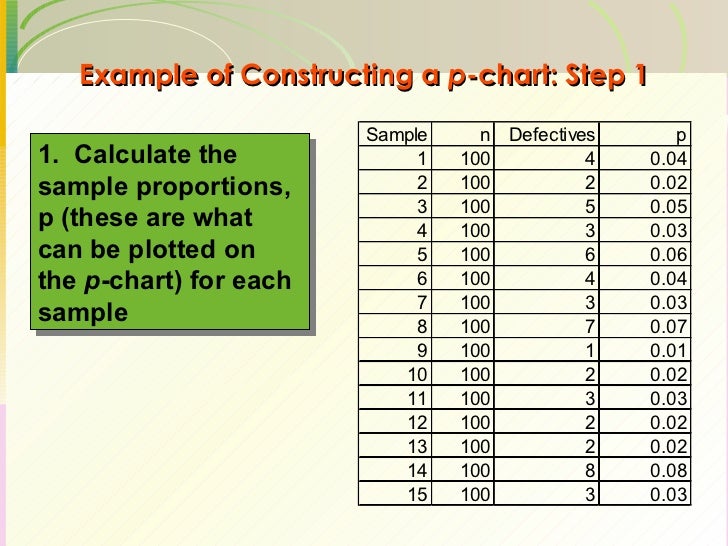 Example of Constructing a p-chart: Step 1

1. Calculate the sample proportions, p (these are what can be plotted on the p-chart) for each sample

| Sample | n | Defectives | p |
|---|---|---|---|
| 1 | 100 | 4 | 0.04 |
| 2 | 100 | 2 | 0.02 |
| 3 | 100 | 5 | 0.05 |
| 4 | 100 | 3 | 0.03 |
| 5 | 100 | 6 | 0.06 |
| 6 | 100 | 4 | 0.04 |
| 7 | 100 | 3 | 0.03 |
| 8 | 100 | 7 | 0.07 |
| 9 | 100 | 1 | 0.01 |
| 10 | 100 | 2 | 0.02 |
| 11 | 100 | 3 | 0.03 |
| 12 | 100 | 2 | 0.02 |
| 13 | 100 | 2 | 0.02 |
| 14 | 100 | 8 | 0.08 |
| 15 | 100 | 3 | 0.03 |